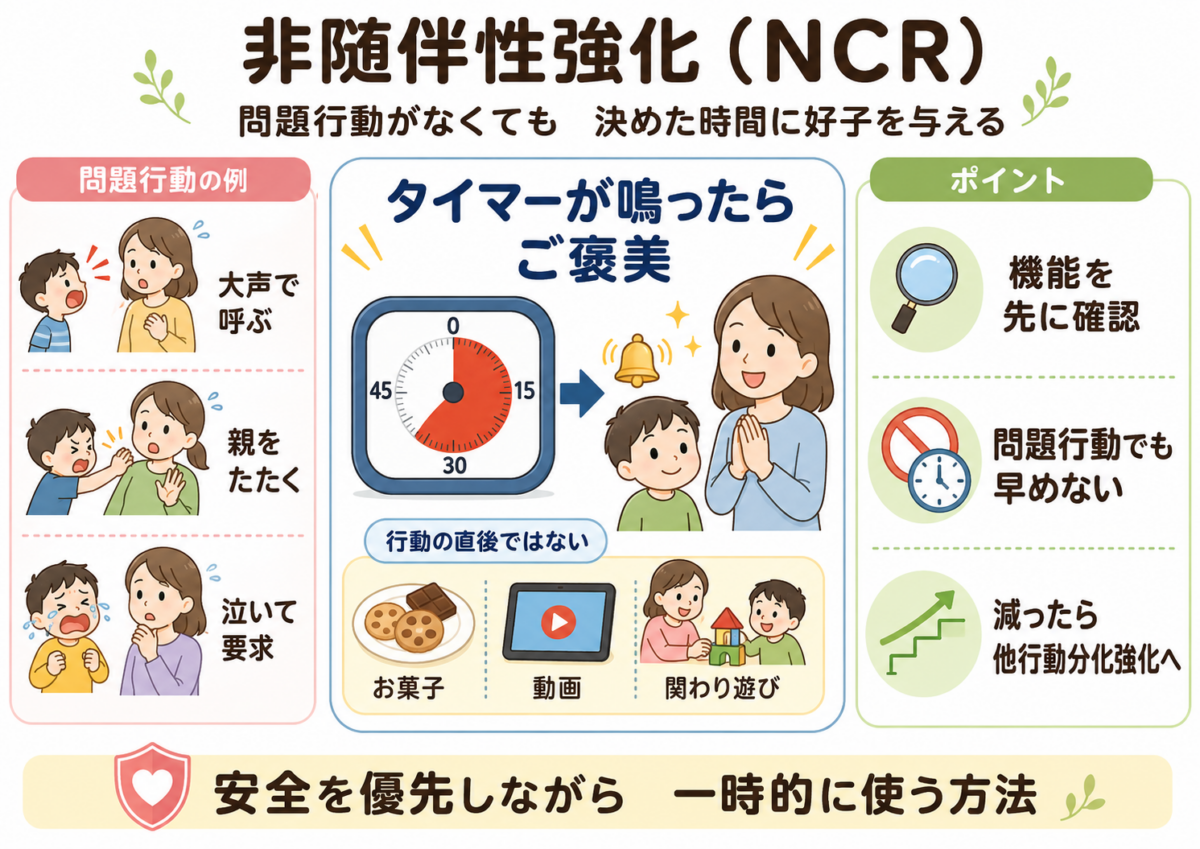 非随伴性強化（NCR）

問題行動がなくても　決めた時間に好子を与える

問題行動の例

大声で呼ぶ

親をたたく

泣いて要求

タイマーが鳴ったらご褒美

0
15
30
45

行動の直後ではない

お菓子

動画

関わり遊び

ポイント

機能を先に確認

問題行動でも早めない

減ったら他行動分化強化へ

安全を優先しながら　一時的に使う方法